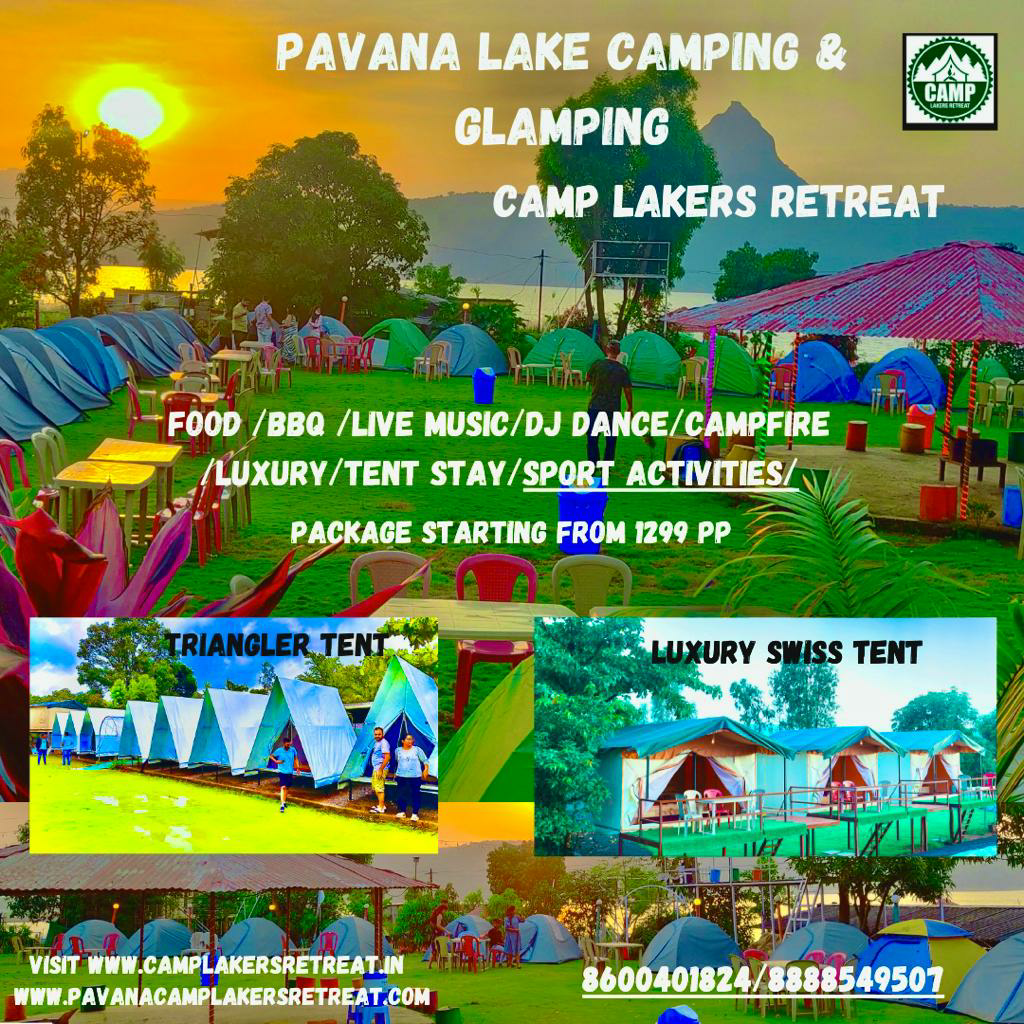 PAVANA LAKE CAMPING & GLAMPING

CAMP LAKERS RETREAT

CAMP
LAKERS RETREAT

FOOD /BBQ /LIVE MUSIC/DJ DANCE/CAMPFIRE /LUXURY/TENT STAY/SPORT ACTIVITIES/

PACKAGE STARTING FROM 1299 PP

TRIANGLER TENT

LUXURY SWISS TENT

VISIT WWW.CAMPLAKERSRETREAT.IN
WWW.PAVANACAMPLAKERSRETREAT.COM

8600401824/8888549507